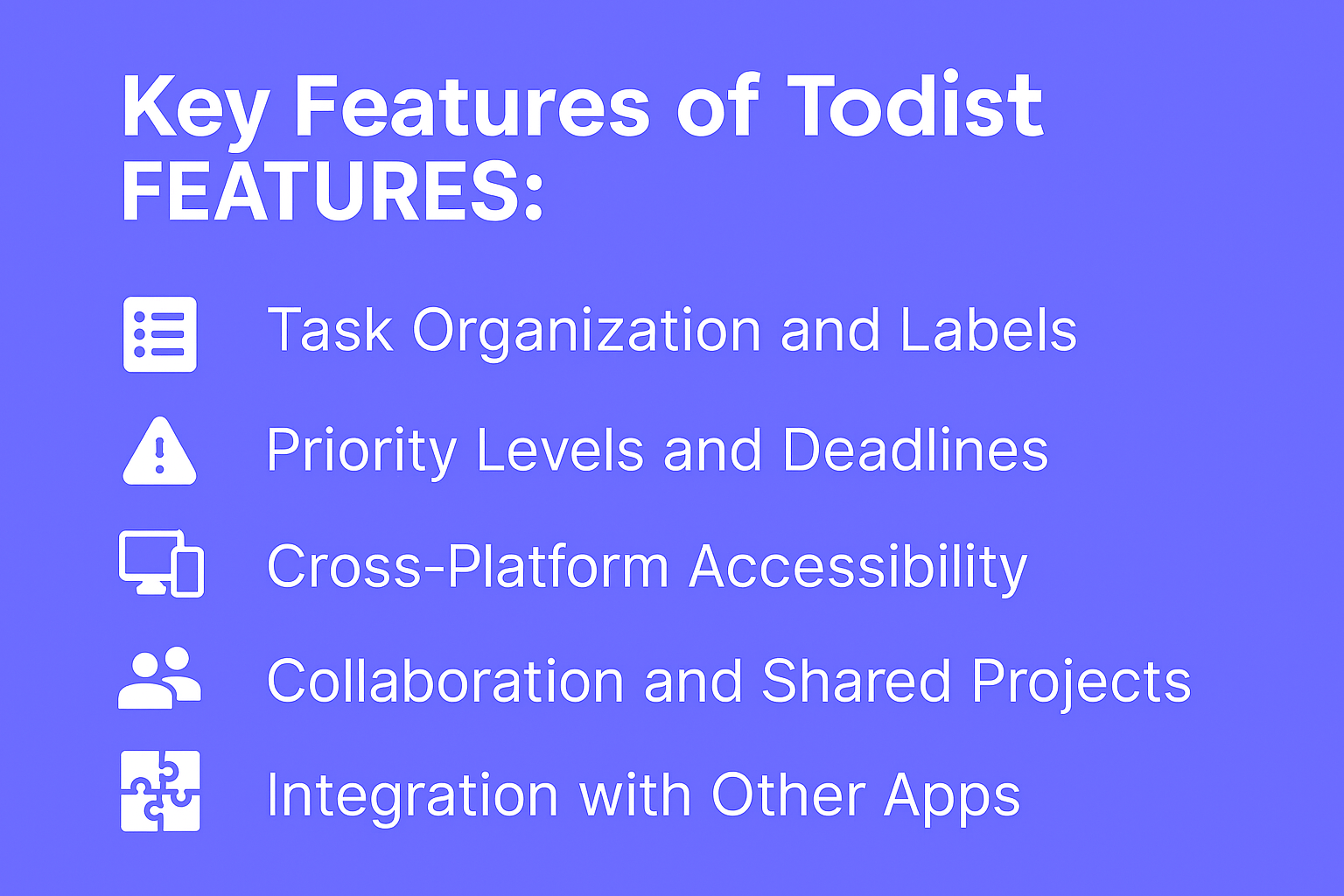 Key Features of Todist
FEATURES:

Task Organization and Labels

Priority Levels and Deadlines

Cross-Platform Accessibility

Collaboration and Shared Projects

Integration with Other Apps